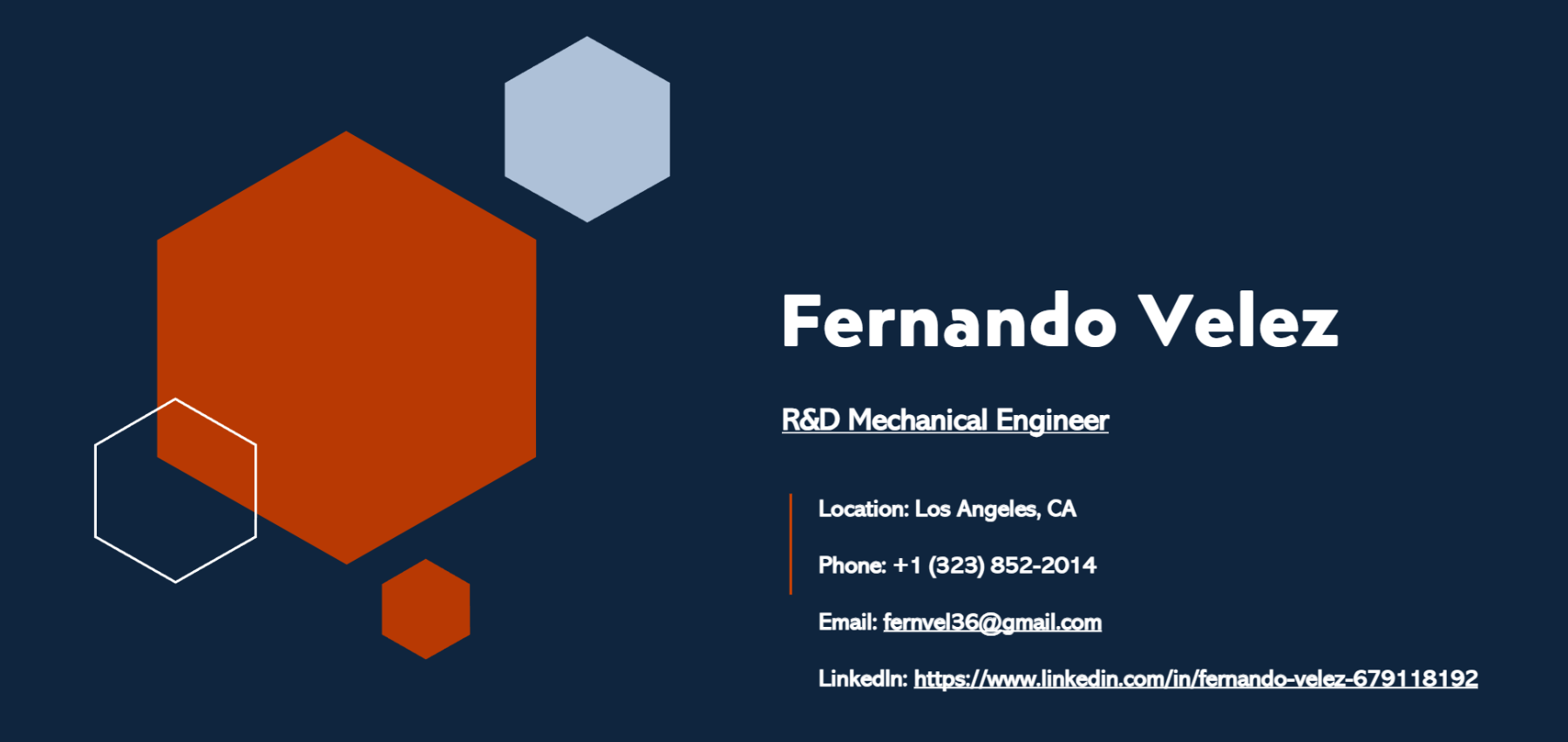 Fernando Velez

R&D Mechanical Engineer

Location: Los Angeles, CA

Phone: +1 (323) 852-2014

Email: fernvel36@gmail.com

LinkedIn: https://www.linkedin.com/in/fernando-velez-679118192